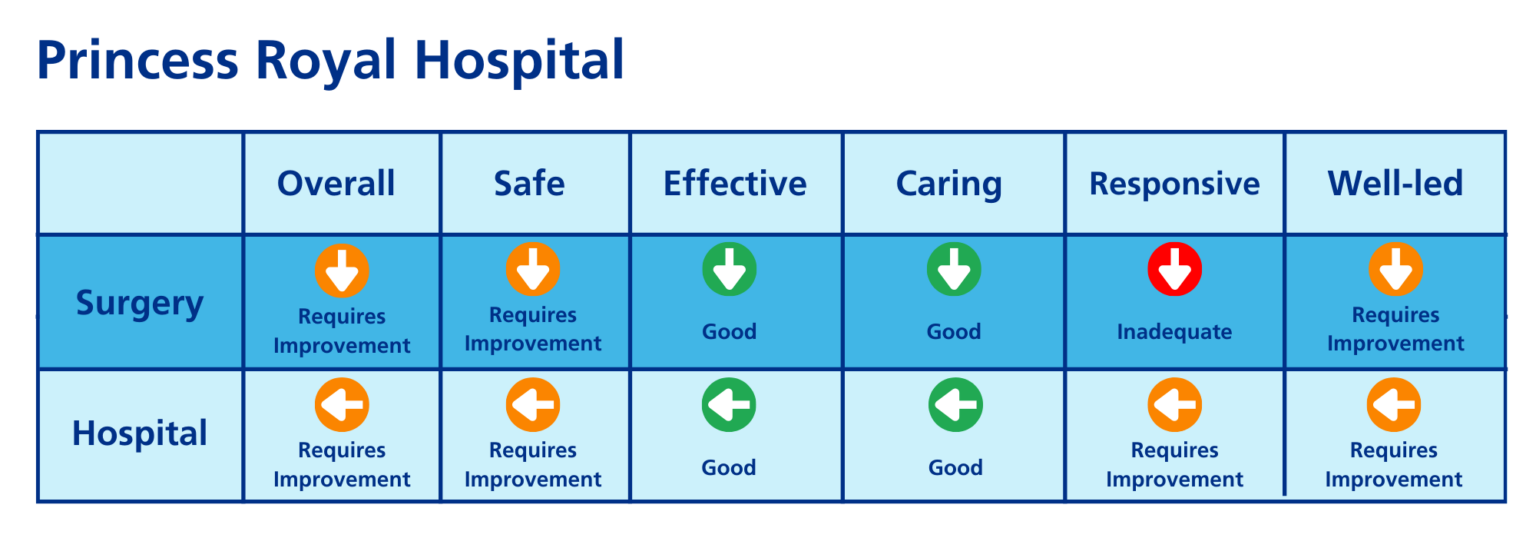 Princess Royal Hospital

| | Overall | Safe | Effective | Caring | Responsive | Well-led |
|---|---|---|---|---|---|---|
| Surgery | Requires Improvement | Requires Improvement | Good | Good | Inadequate | Requires Improvement |
| Hospital | Requires Improvement | Requires Improvement | Good | Good | Requires Improvement | Requires Improvement |